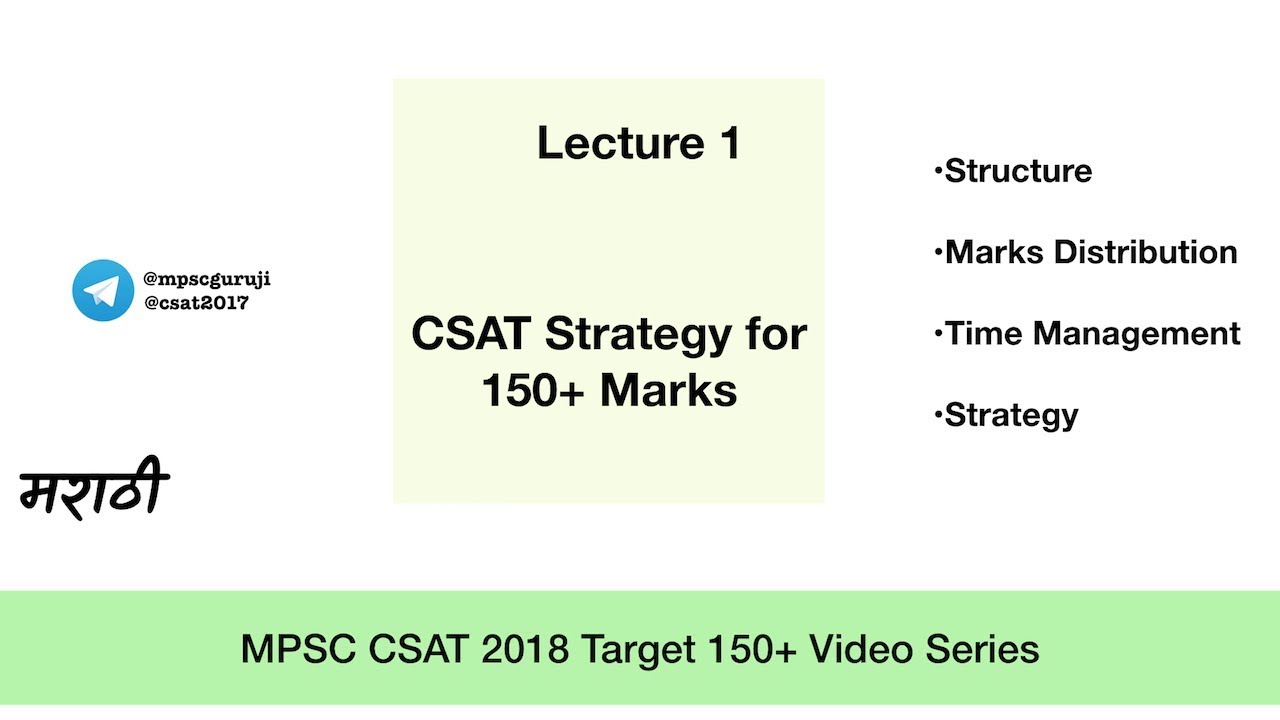 @mpscguruji
@csat2017

मराठी

Lecture 1

CSAT Strategy for 150+ Marks

•Structure

•Marks Distribution

•Time Management

•Strategy

MPSC CSAT 2018 Target 150+ Video Series